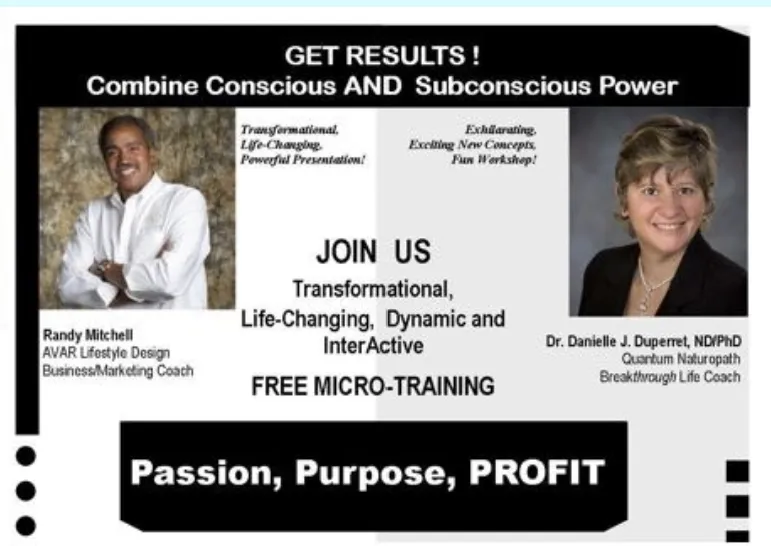 GET RESULTS !
Combine Conscious AND Subconscious Power

Transformational, Life-Changing, Powerful Presentation!

Exhilarating, Exciting New Concepts, Fun Workshop!

JOIN US
Transformational, Life-Changing, Dynamic and InterActive
FREE MICRO-TRAINING

Randy Mitchell
AVAR Lifestyle Design
Business/Marketing Coach

Dr. Danielle J. Duperret, ND/PhD
Quantum Naturopath
Breakthrough Life Coach

Passion, Purpose, PROFIT